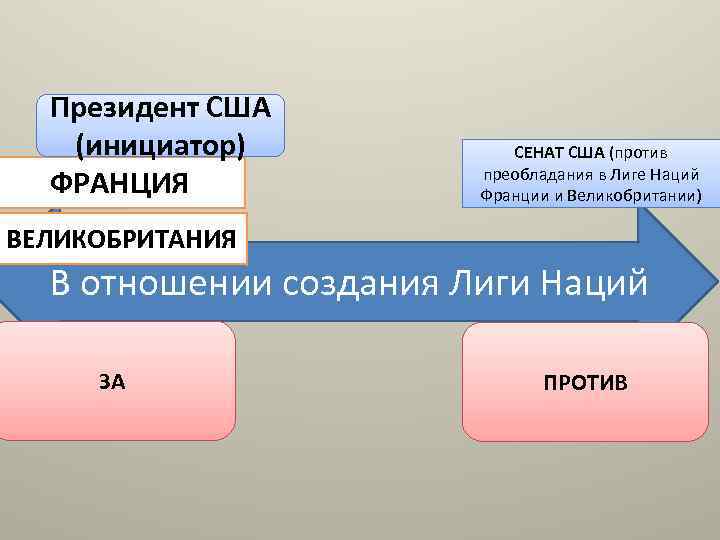 Президент США (инициатор)

ФРАНЦИЯ

ВЕЛИКОБРИТАНИЯ

СЕНАТ США (против преобладания в Лиге Наций Франции и Великобритании)

В отношении создания Лиги Наций

ЗА

ПРОТИВ